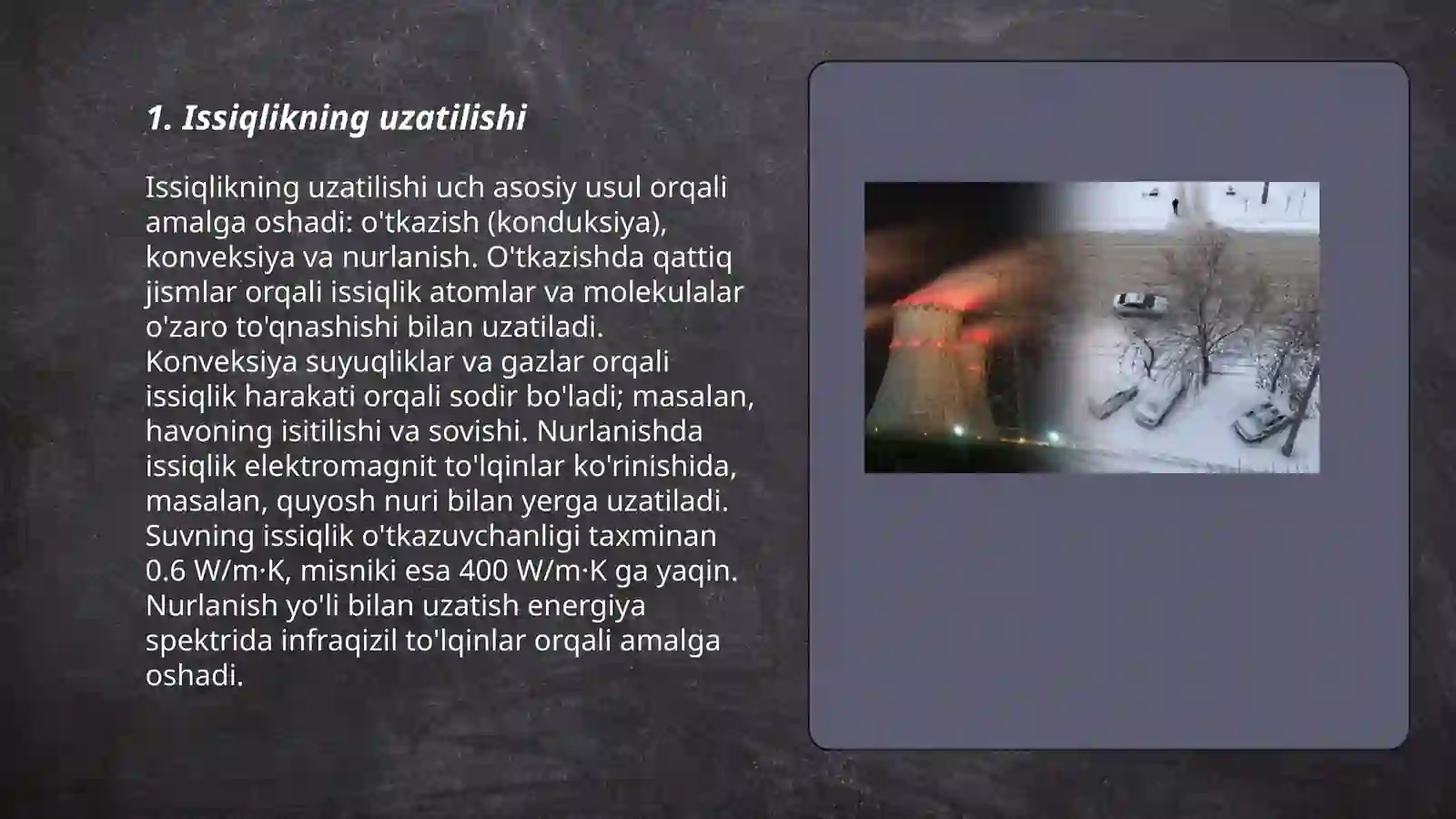 1. Issiqlikning uzatilishi

Issiqlikning uzatilishi uch asosiy usul orqali amalga oshadi: o'tkazish (konduksiya), konveksiya va nurlanish. O'tkazishda qattiq jismlar orqali issiqlik atomlar va molekulalar o'zaro to'qnashishi bilan uzatiladi. Konveksiya suyuqliklar va gazlar orqali issiqlik harakati orqali sodir bo'ladi; masalan, havoning isitilishi va sovishi. Nurlanishda issiqlik elektromagnit to'lqinlar ko'rinishida, masalan, quyosh nuri bilan yerga uzatiladi. Suvning issiqlik o'tkazuvchanligi taxminan 0.6 W/m·K, misniki esa 400 W/m·K ga yaqin. Nurlanish yo'li bilan uzatish energiya spektrida infraqizil to'lqinlar orqali amalga oshadi.